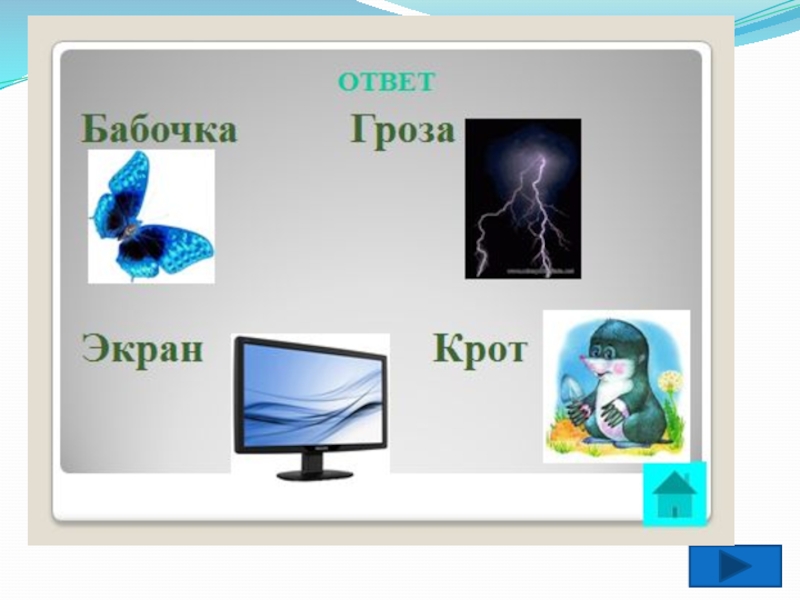 ОТВЕТ

Бабочка

Гроза

Экран

Крот